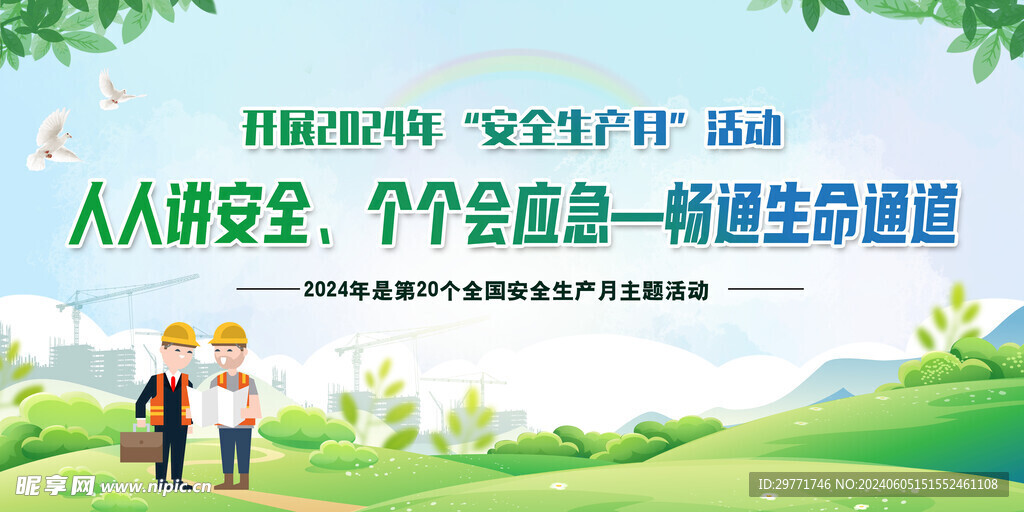 开展2024年“安全生产月”活动

人人讲安全、个个会应急—畅通生命通道

2024年是第20个全国安全生产月主题活动

昵享网 www.nipic.cn

ID:29771746 NO:20240605151552461108